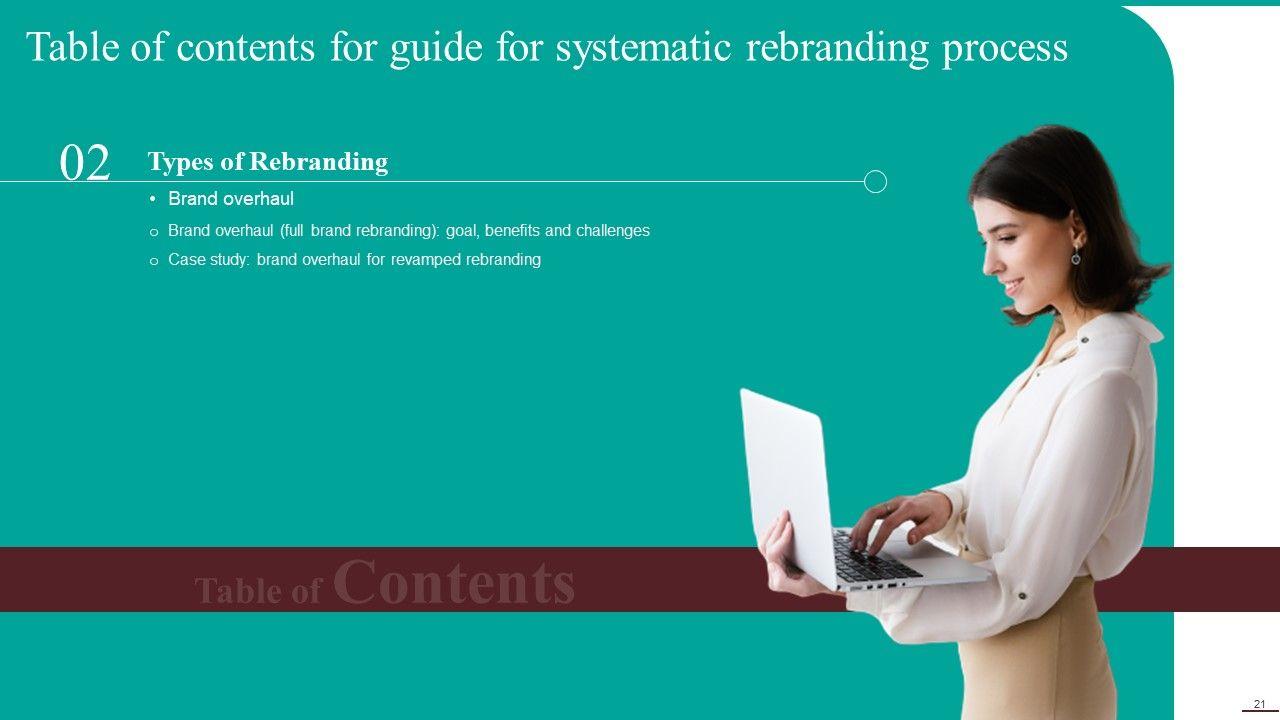 Table of contents for guide for systematic rebranding process

02

Types of Rebranding

• Brand overhaul

o Brand overhaul (full brand rebranding): goal, benefits and challenges

o Case study: brand overhaul for revamped rebranding

Table of Contents

21